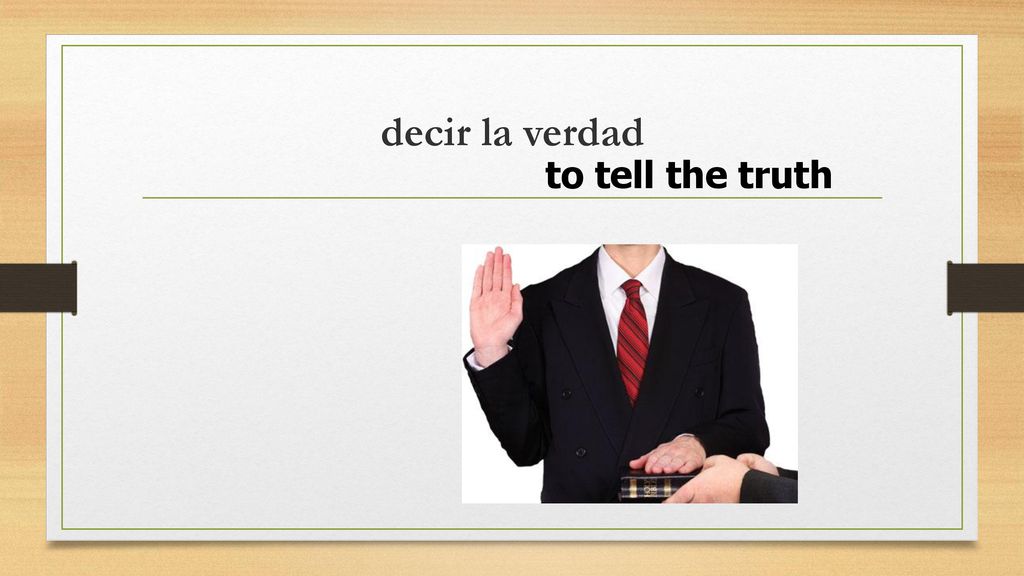 decir la verdad
to tell the truth